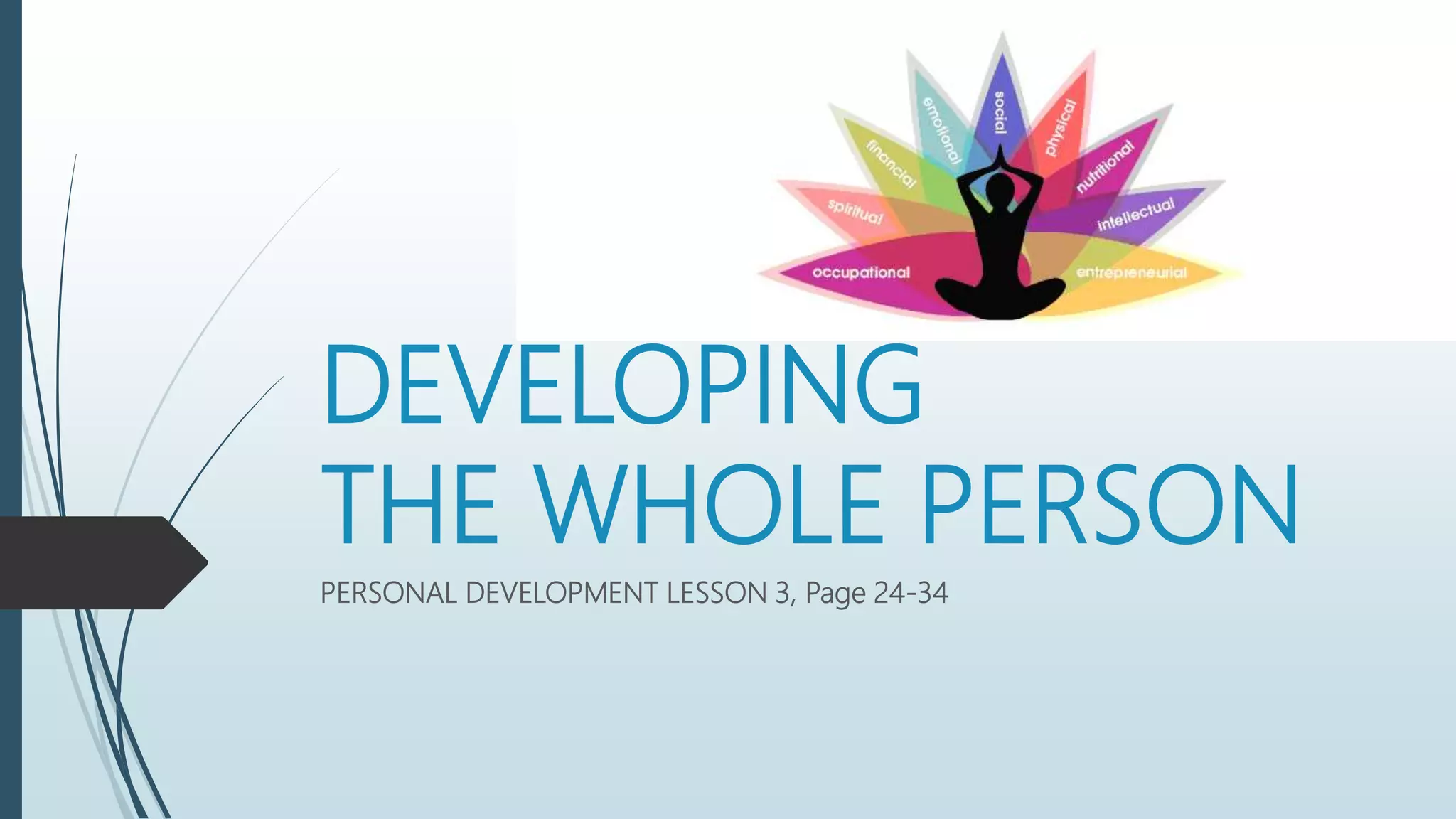 occupational
spiritual
financial
emotional
social
physical
nutritional
intellectual
entrepreneurial

DEVELOPING THE WHOLE PERSON

PERSONAL DEVELOPMENT LESSON 3, Page 24-34